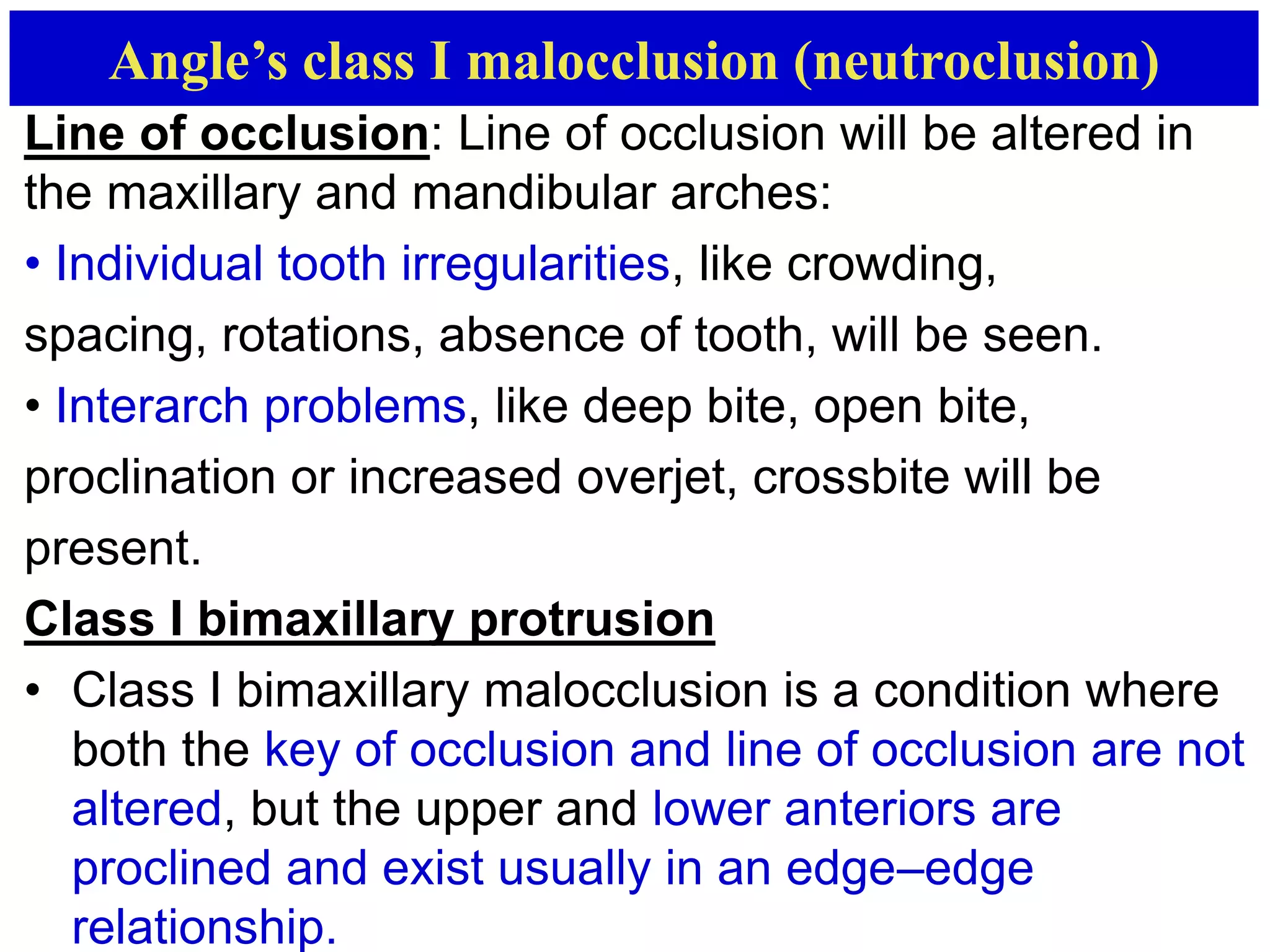 Angle’s class I malocclusion (neutroclusion)

Line of occlusion: Line of occlusion will be altered in the maxillary and mandibular arches:

• Individual tooth irregularities, like crowding, spacing, rotations, absence of tooth, will be seen.

• Interarch problems, like deep bite, open bite, proclination or increased overjet, crossbite will be present.

Class I bimaxillary protrusion

• Class I bimaxillary malocclusion is a condition where both the key of occlusion and line of occlusion are not altered, but the upper and lower anteriors are proclined and exist usually in an edge–edge relationship.